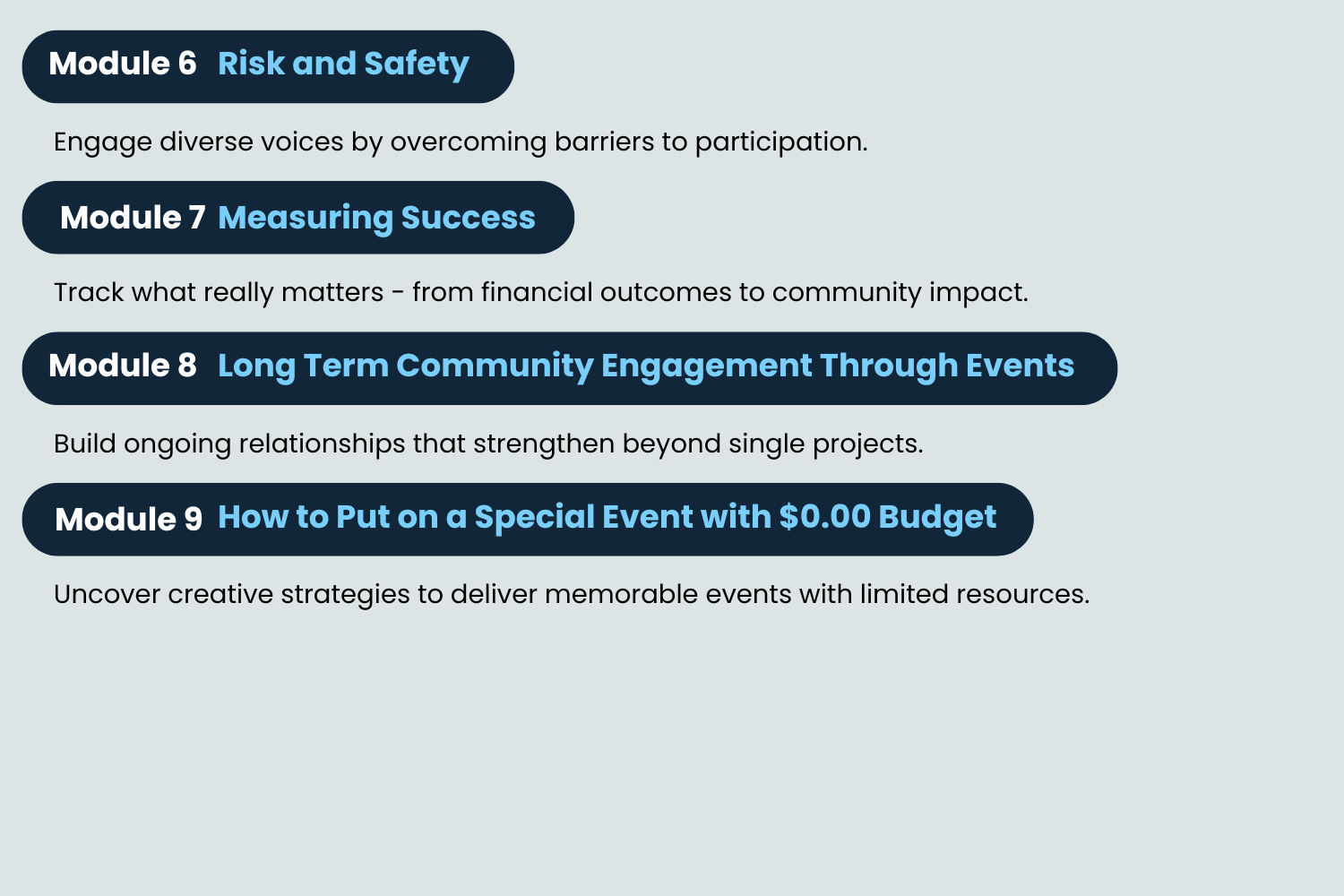 Module 6 Risk and Safety

Engage diverse voices by overcoming barriers to participation.

Module 7 Measuring Success

Track what really matters - from financial outcomes to community impact.

Module 8 Long Term Community Engagement Through Events

Build ongoing relationships that strengthen beyond single projects.

Module 9 How to Put on a Special Event with \$0.00 Budget

Uncover creative strategies to deliver memorable events with limited resources.